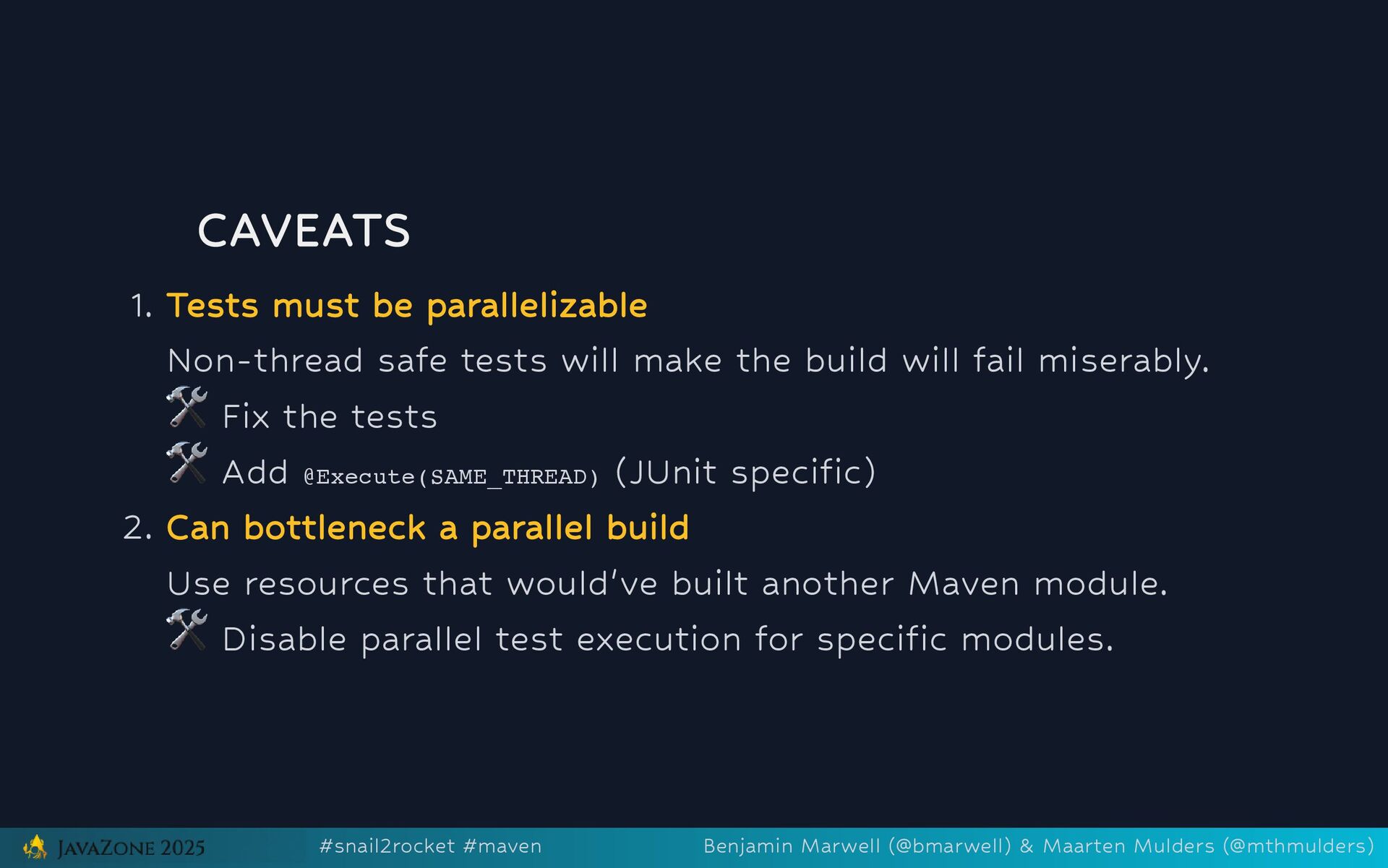 CAVEATS

1. Tests must be parallelizable

Non-thread safe tests will make the build will fail miserably.

🛠 Fix the tests

🛠 Add @Execute(SAME_THREAD) (JUnit specific)

2. Can bottleneck a parallel build

Use resources that would've built another Maven module.

🛠 Disable parallel test execution for specific modules.

JAVAZONE 2025 #snail2rocket #maven Benjamin Marwell (@bmarwell) & Maarten Mulders (@mthmulders)